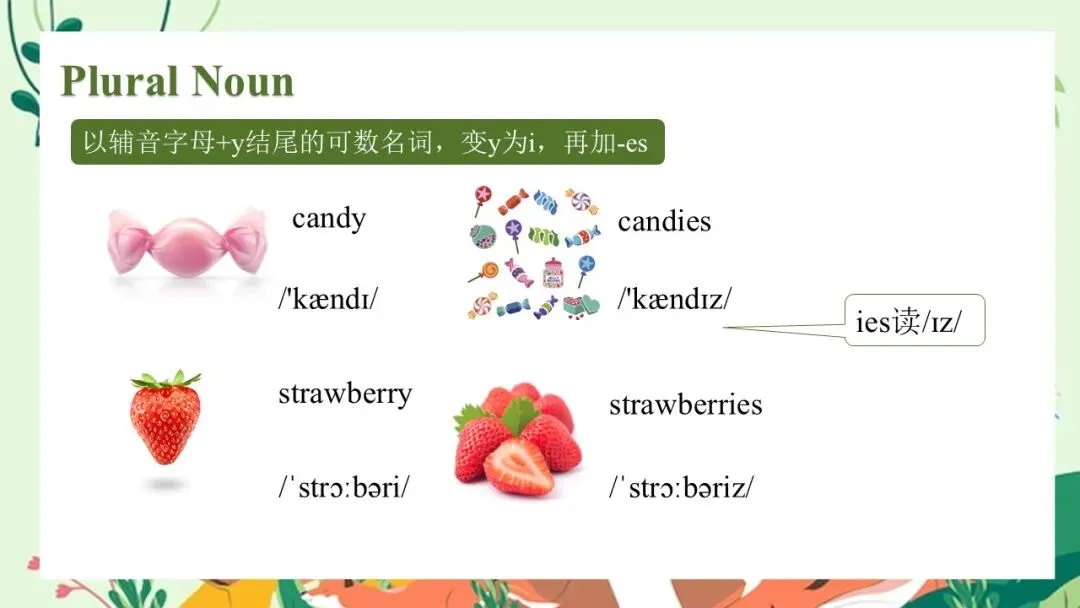 Plural Noun

以辅音字母+y结尾的可数名词，变y为i，再加-es

candy

/'kændɪ/

candies

/'kændɪz/

ies读/ɪz/

strawberry

/ˈstrɔːbəri/

strawberries

/ˈstrɔːbəriz/